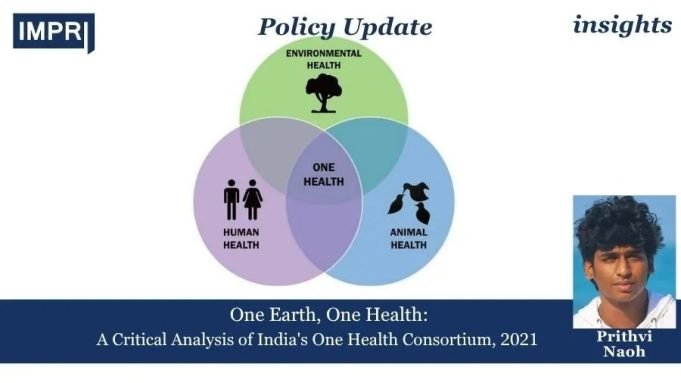 IMPRI

Policy Update

insights

ENVIRONMENTAL HEALTH

ONE HEALTH

HUMAN HEALTH

ANIMAL HEALTH

One Earth, One Health:
A Critical Analysis of India's One Health Consortium, 2021

Prithvi Naoh